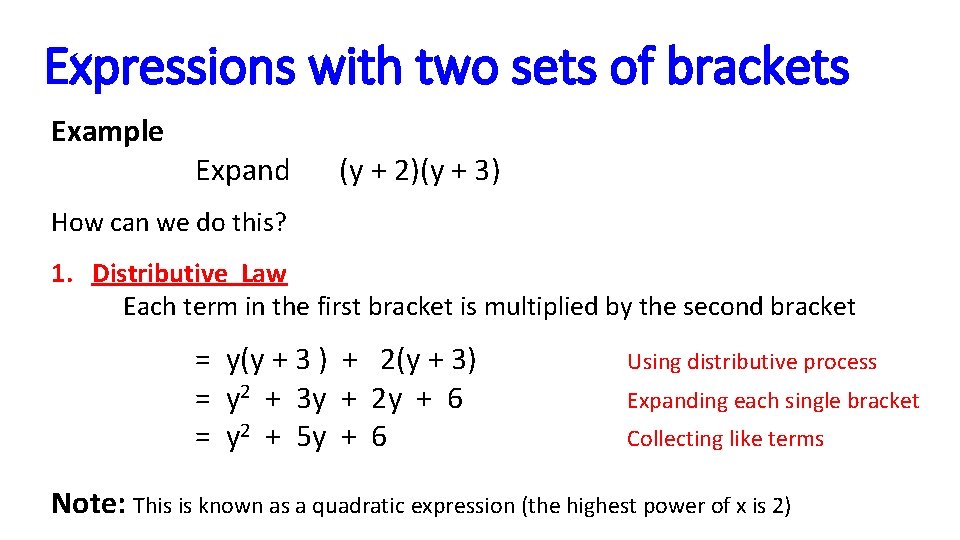 Expressions with two sets of brackets

Example

Expand $(y + 2)(y + 3)$

How can we do this?

1. Distributive Law
Each term in the first bracket is multiplied by the second bracket

$= y(y + 3) + 2(y + 3)$ Using distributive process
$= y^2 + 3y + 2y + 6$ Expanding each single bracket
$= y^2 + 5y + 6$ Collecting like terms

Note: This is known as a quadratic expression (the highest power of x is 2)